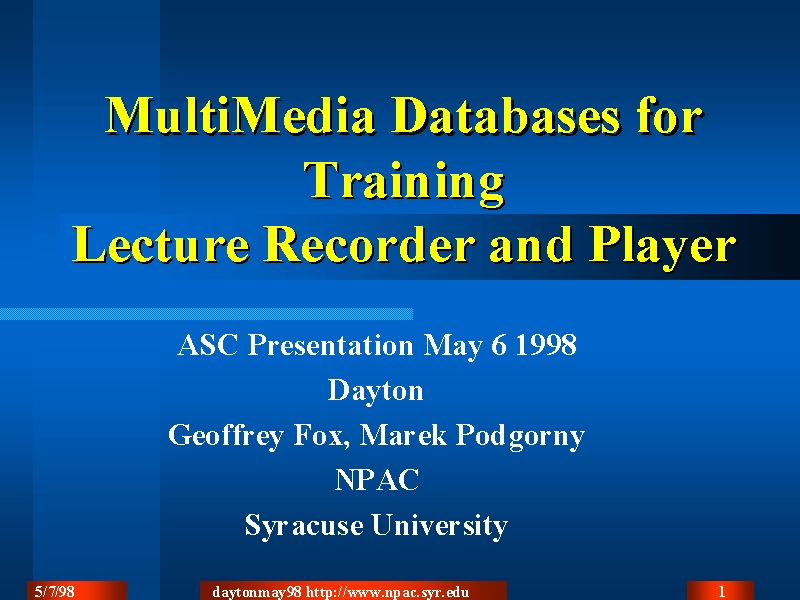 MultiMedia Databases for Training
Lecture Recorder and Player

ASC Presentation May 6 1998
Dayton
Geoffrey Fox, Marek Podgorny
NPAC
Syracuse University

5/7/98

daytonmay98 http://www.npac.syr.edu

1